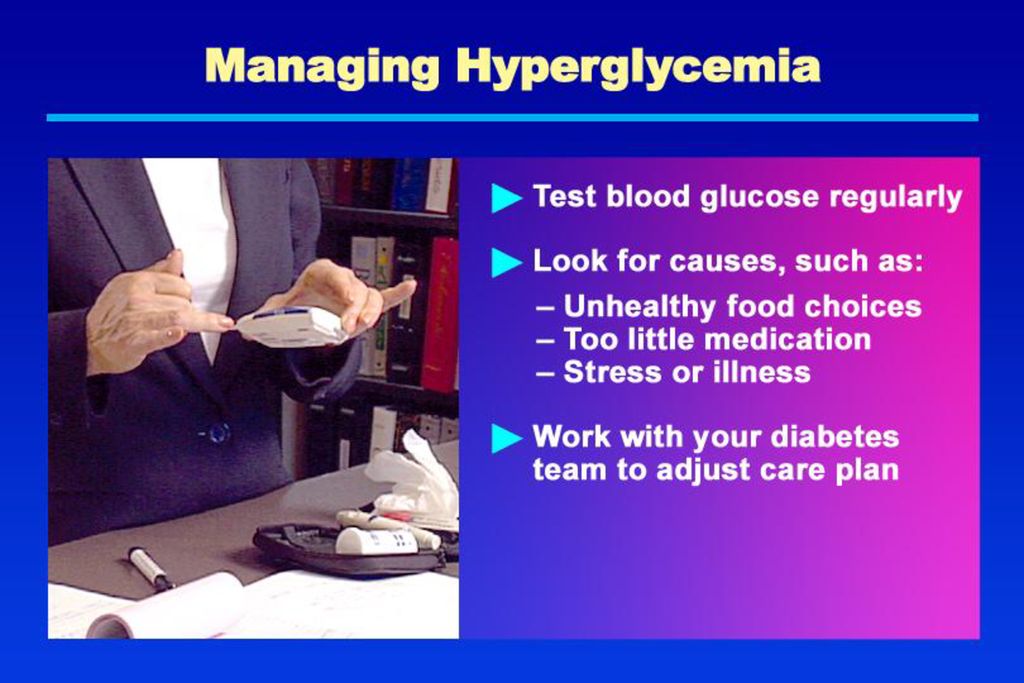 Managing Hyperglycemia

▶ Test blood glucose regularly

▶ Look for causes, such as:
– Unhealthy food choices
– Too little medication
– Stress or illness

▶ Work with your diabetes team to adjust care plan